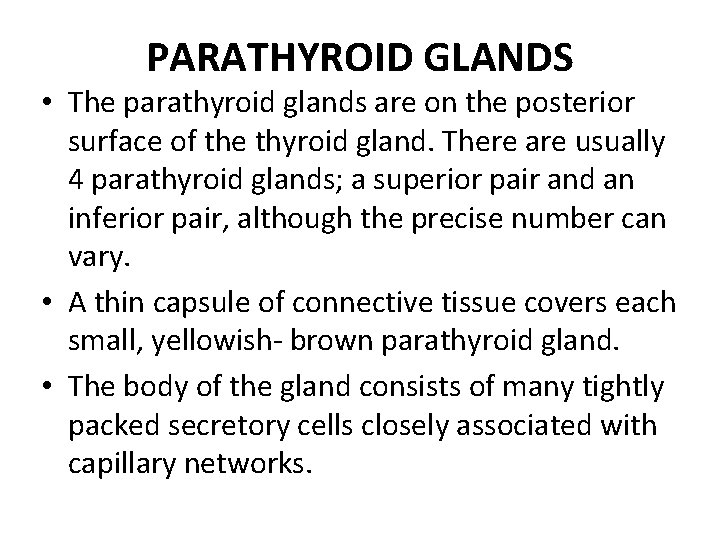 PARATHYROID GLANDS

• The parathyroid glands are on the posterior surface of the thyroid gland. There are usually 4 parathyroid glands; a superior pair and an inferior pair, although the precise number can vary.

• A thin capsule of connective tissue covers each small, yellowish- brown parathyroid gland.

• The body of the gland consists of many tightly packed secretory cells closely associated with capillary networks.